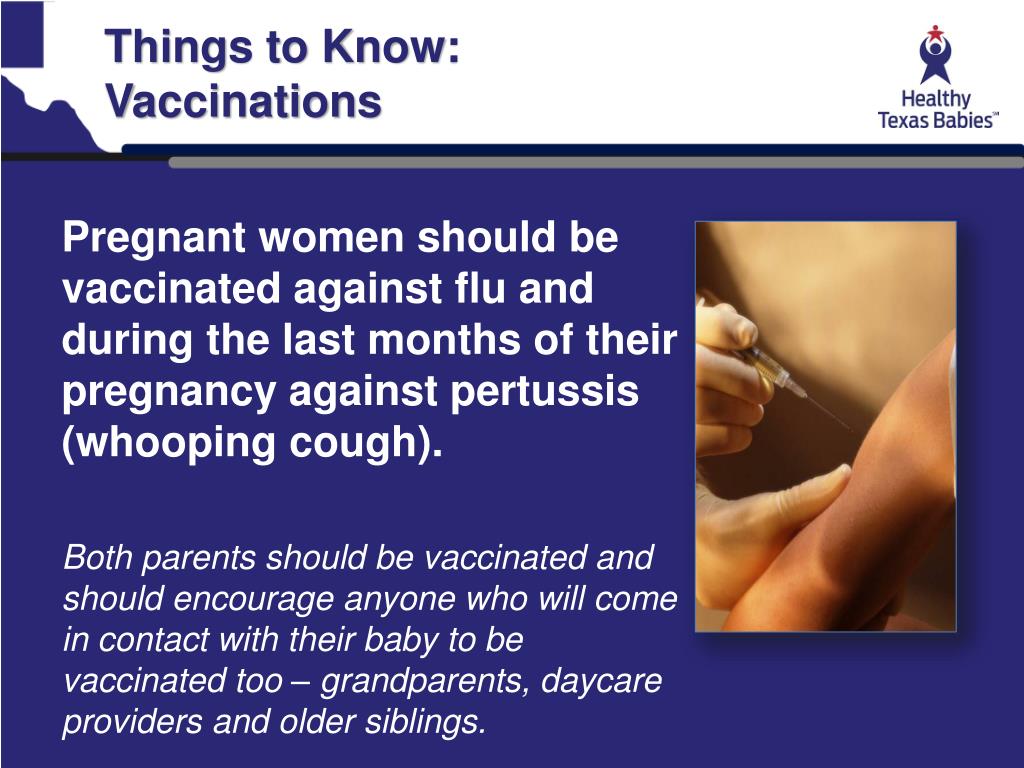 Things to Know: Vaccinations

Healthy Texas Babies™

Pregnant women should be vaccinated against flu and during the last months of their pregnancy against pertussis (whooping cough).

Both parents should be vaccinated and should encourage anyone who will come in contact with their baby to be vaccinated too – grandparents, daycare providers and older siblings.